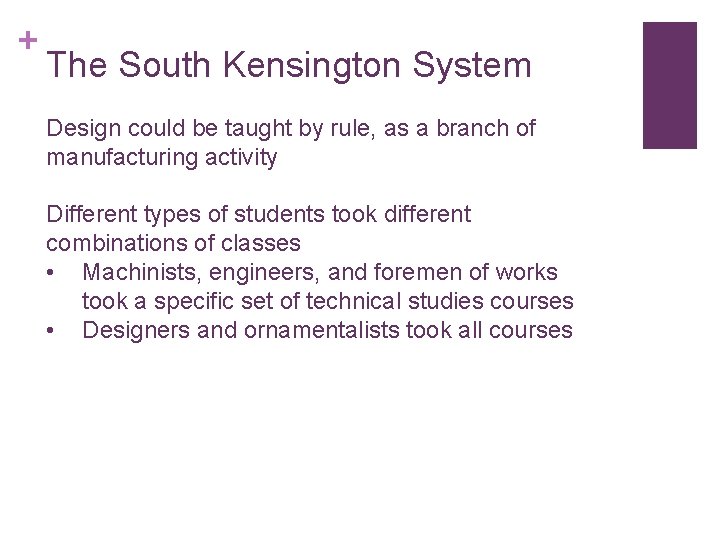 +
The South Kensington System

Design could be taught by rule, as a branch of manufacturing activity

Different types of students took different combinations of classes
• Machinists, engineers, and foremen of works took a specific set of technical studies courses
• Designers and ornamentalists took all courses